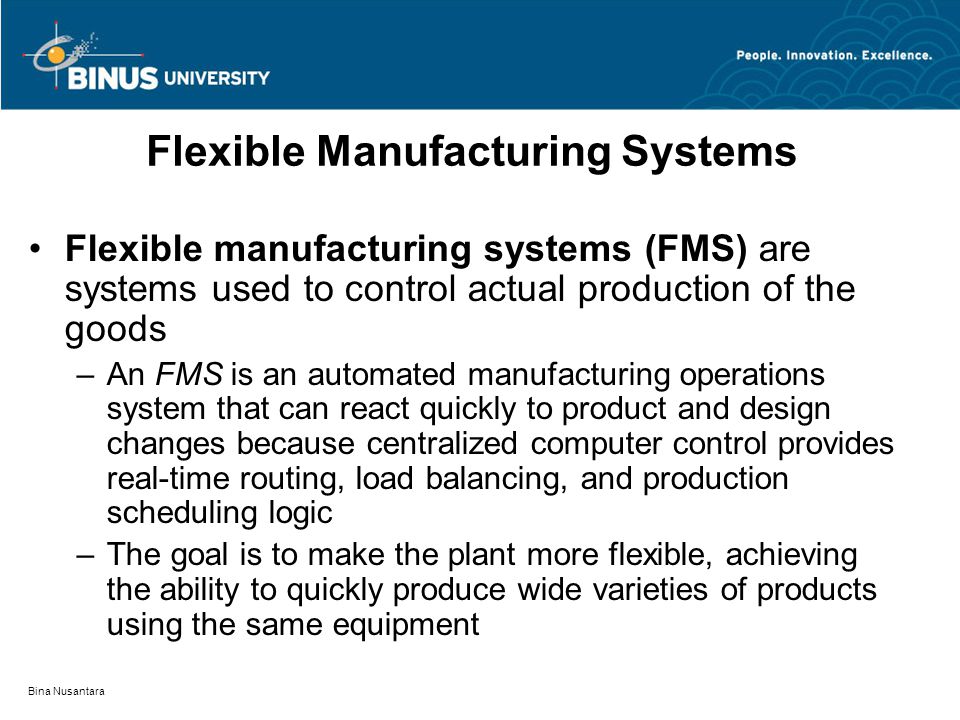 BINUS UNIVERSITY

People. Innovation. Excellence.

Flexible Manufacturing Systems

• Flexible manufacturing systems (FMS) are systems used to control actual production of the goods

– An FMS is an automated manufacturing operations system that can react quickly to product and design changes because centralized computer control provides real-time routing, load balancing, and production scheduling logic

– The goal is to make the plant more flexible, achieving the ability to quickly produce wide varieties of products using the same equipment

Bina Nusantara